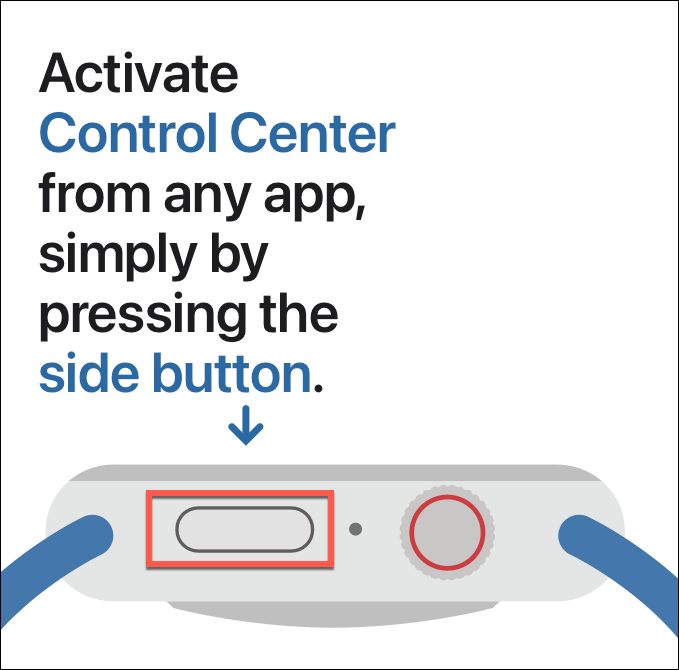 Activate Control Center from any app, simply by pressing the side button.